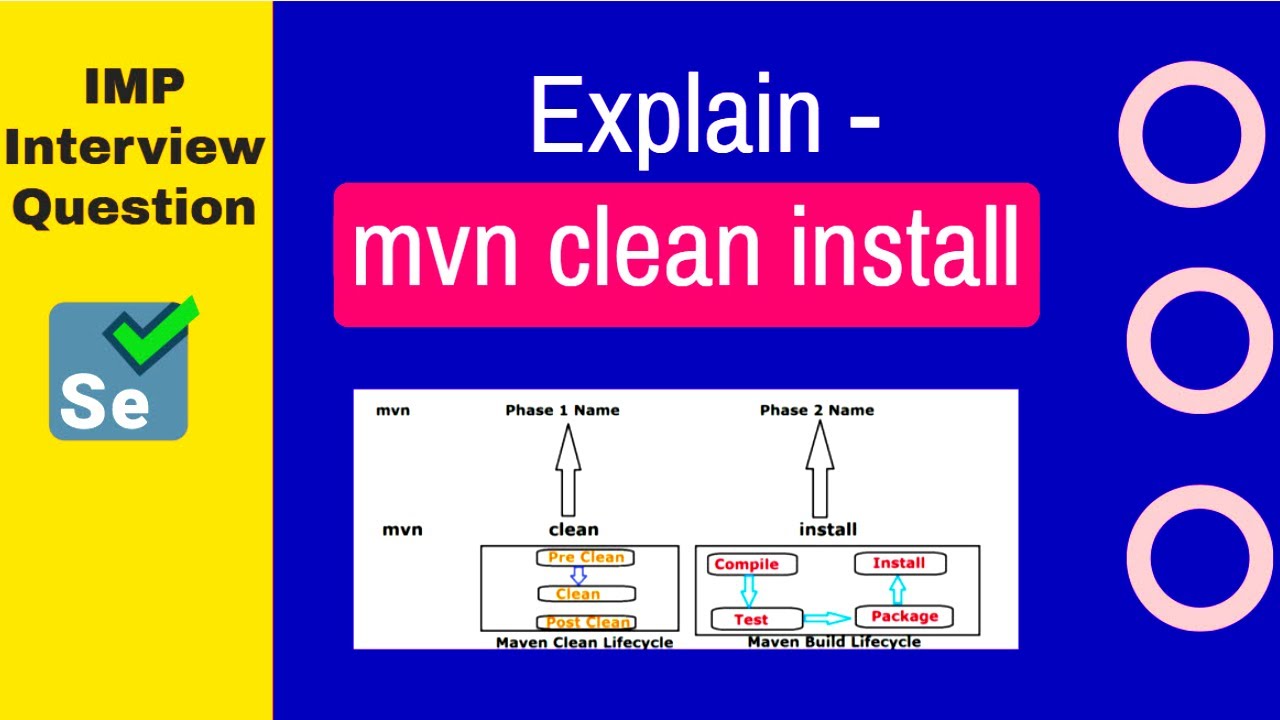 IMP Interview Question

Se

Explain -

mvn clean install

mvn Phase 1 Name Phase 2 Name

mvn clean install

Pre Clean
Clean
Post Clean
Maven Clean Lifecycle

Compile
Test
Package
Install
Maven Build Lifecycle